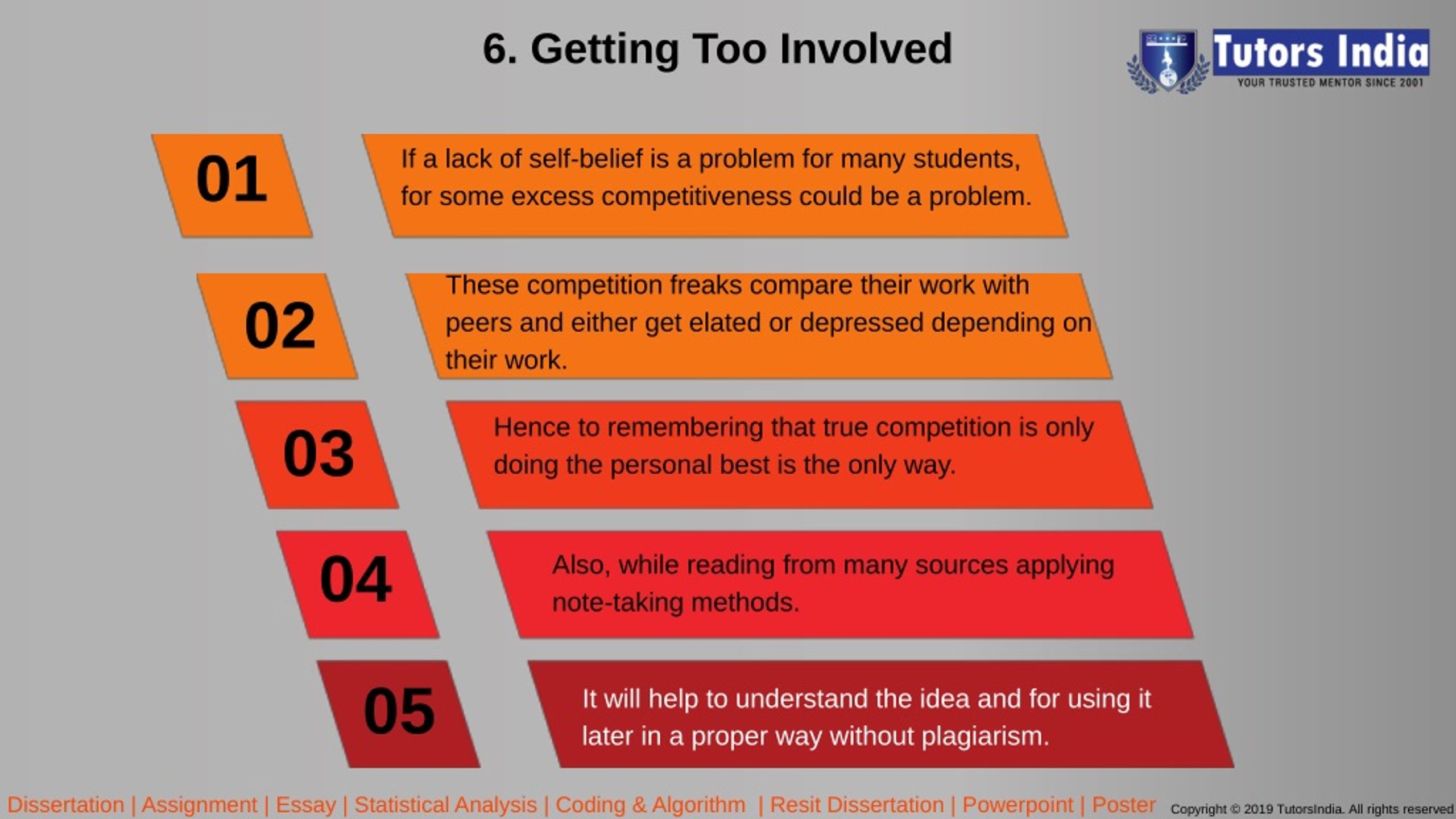 6. Getting Too Involved

Tutors India
YOUR TRUSTED MENTOR SINCE 2001

01

If a lack of self-belief is a problem for many students, for some excess competitiveness could be a problem.

02

These competition freaks compare their work with peers and either get elated or depressed depending on their work.

03

Hence to remembering that true competition is only doing the personal best is the only way.

04

Also, while reading from many sources applying note-taking methods.

05

It will help to understand the idea and for using it later in a proper way without plagiarism.

Dissertation | Assignment | Essay | Statistical Analysis | Coding & Algorithm | Resit Dissertation | Powerpoint | Poster

Copyright © 2019 TutorsIndia. All rights reserved